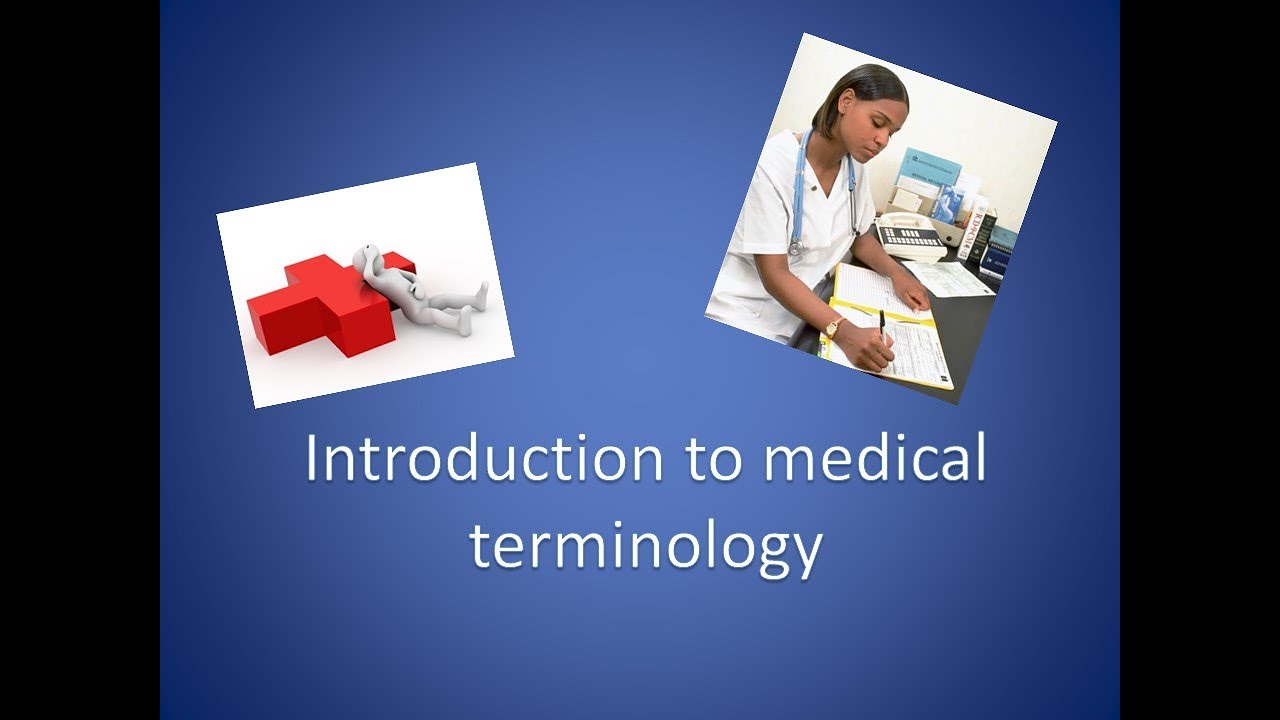 Introduction to medical terminology